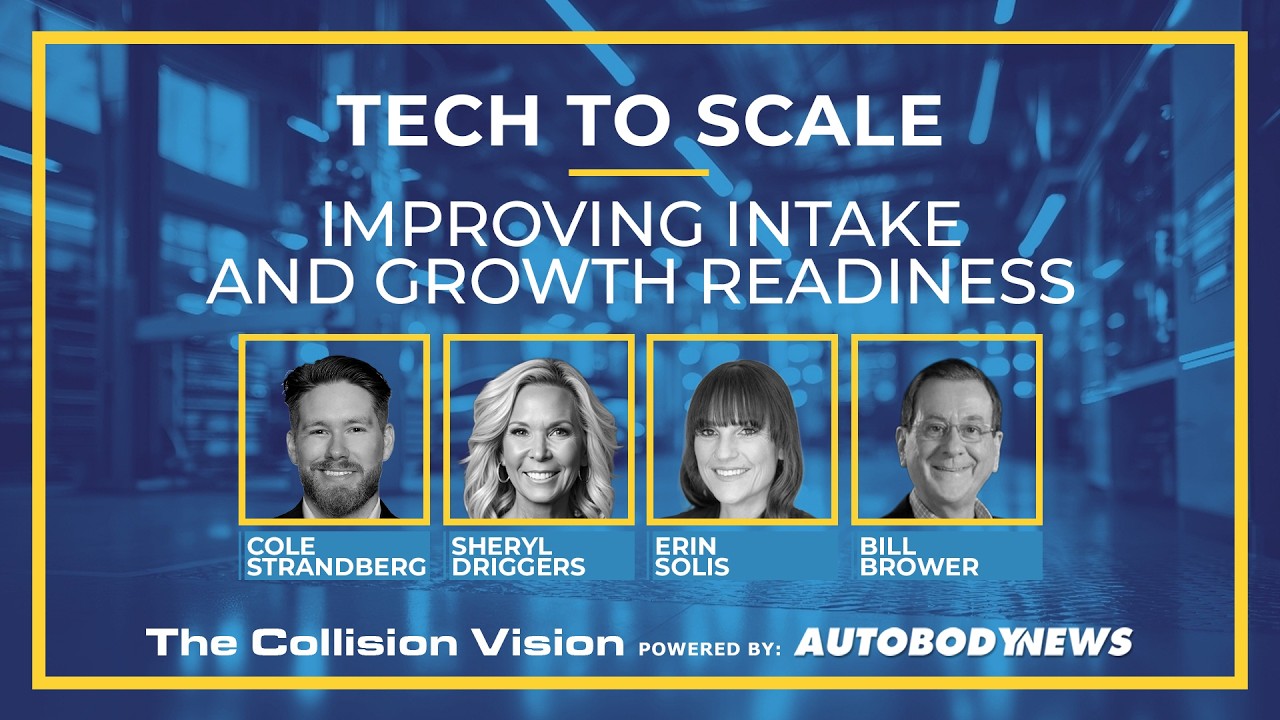 TECH TO SCALE

IMPROVING INTAKE AND GROWTH READINESS

COLE STRANDBERG

SHERYL DRIGGERS

ERIN SOLIS

BILL BROWER

The Collision Vision POWERED BY: AUTOBODYNEWS